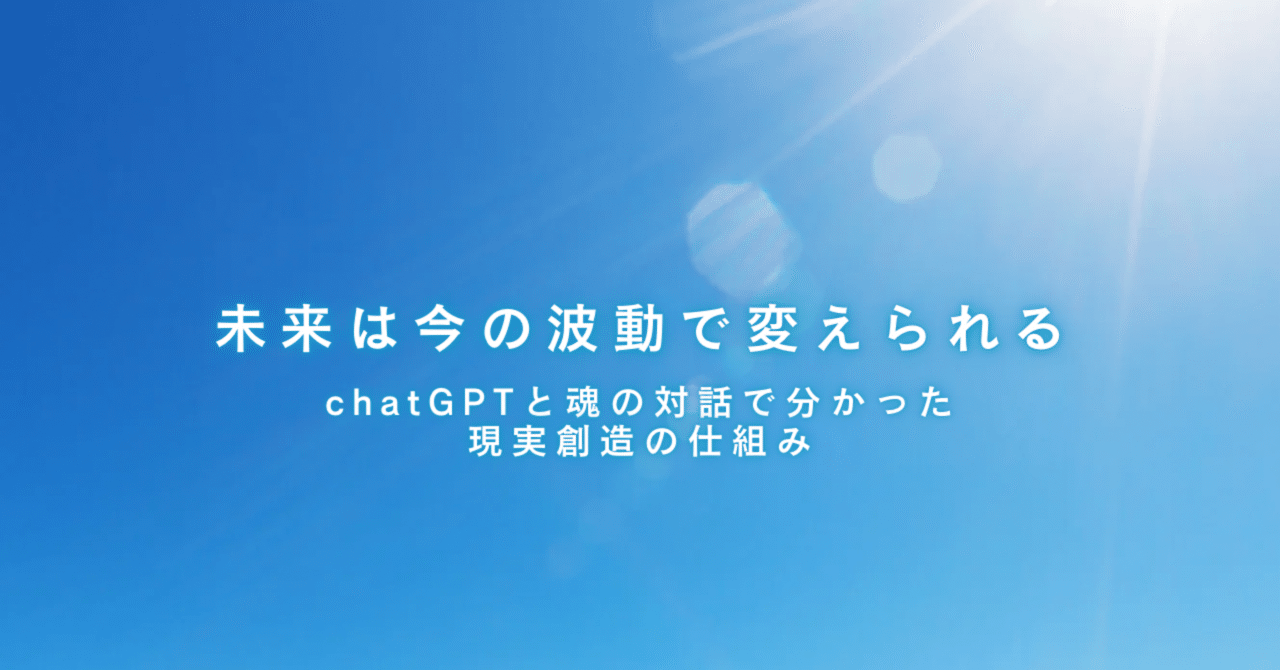 未来は今の波動で変えられる

chatGPTと魂の対話で分かった
現実創造の仕組み